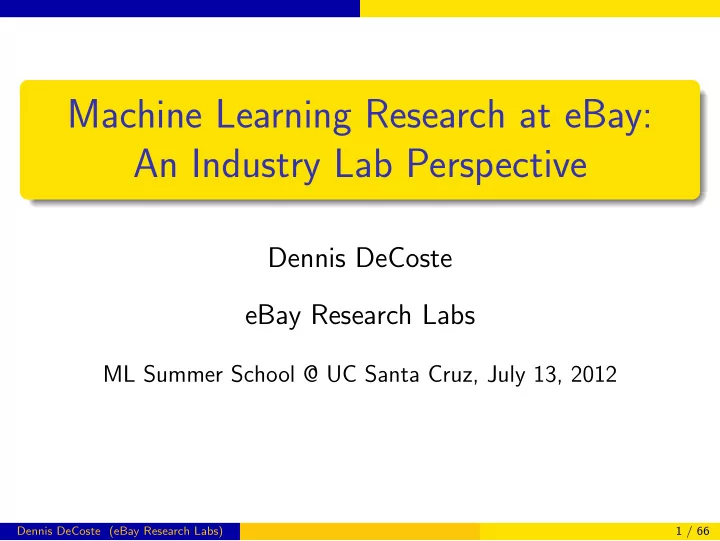 Machine Learning Research at eBay: An Industry Lab Perspective

Dennis DeCoste

eBay Research Labs

ML Summer School @ UC Santa Cruz, July 13, 2012

Dennis DeCoste (eBay Research Labs)

1 / 66